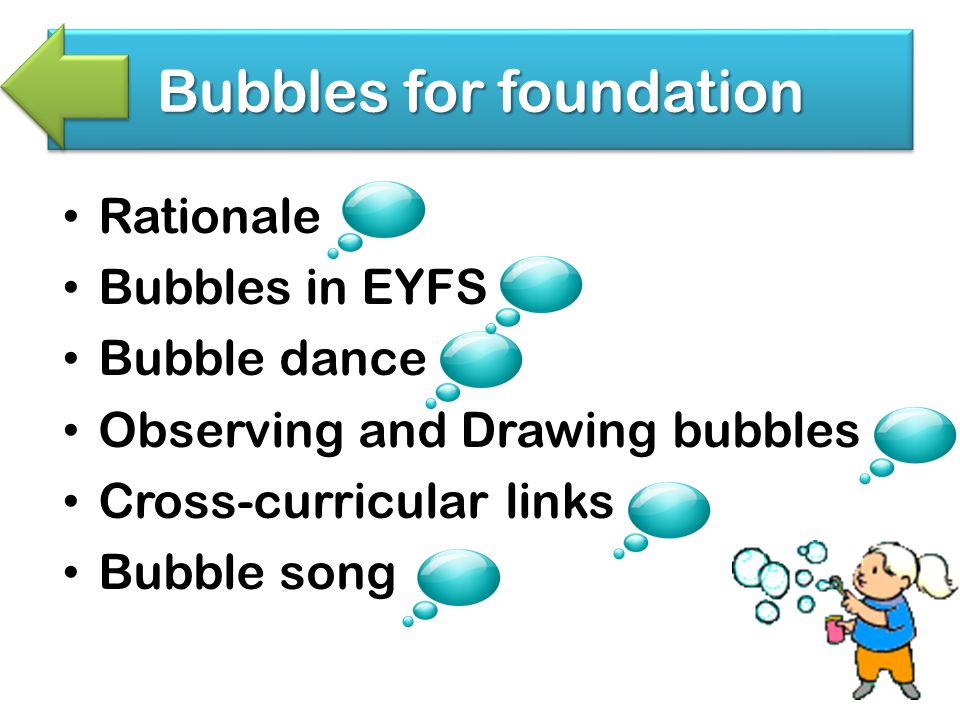 Bubbles for foundation

• Rationale
• Bubbles in EYFS
• Bubble dance
• Observing and Drawing bubbles
• Cross-curricular links
• Bubble song